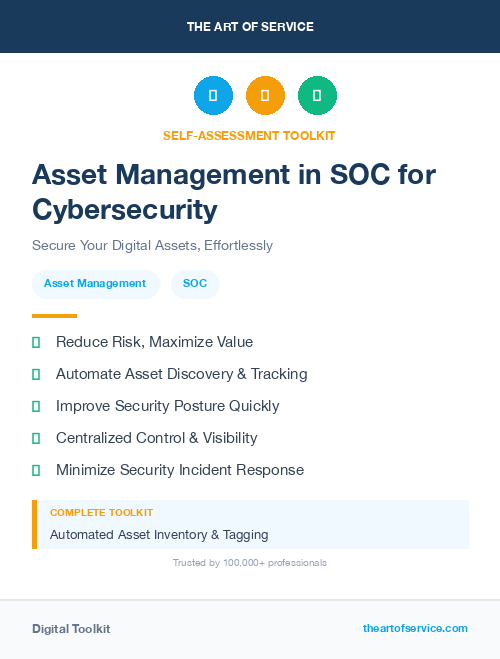 THE ART OF SERVICE

SELF-ASSESSMENT TOOLKIT

Asset Management in SOC for Cybersecurity

Secure Your Digital Assets, Effortlessly

Asset Management

SOC

Reduce Risk, Maximize Value

Automate Asset Discovery & Tracking

Improve Security Posture Quickly

Centralized Control & Visibility

Minimize Security Incident Response

COMPLETE TOOLKIT

Automated Asset Inventory & Tagging

Trusted by 100,000+ professionals

Digital Toolkit

theartofservice.com